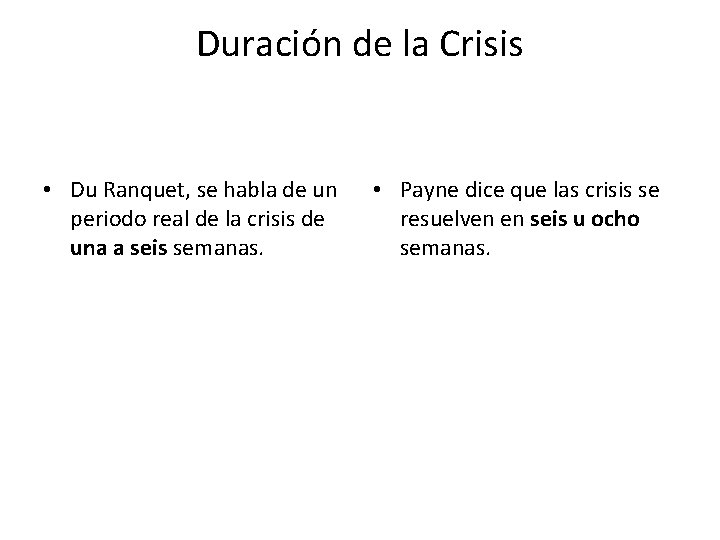 Duración de la Crisis

• Du Ranquet, se habla de un periodo real de la crisis de una a seis semanas.

• Payne dice que las crisis se resuelven en seis u ocho semanas.